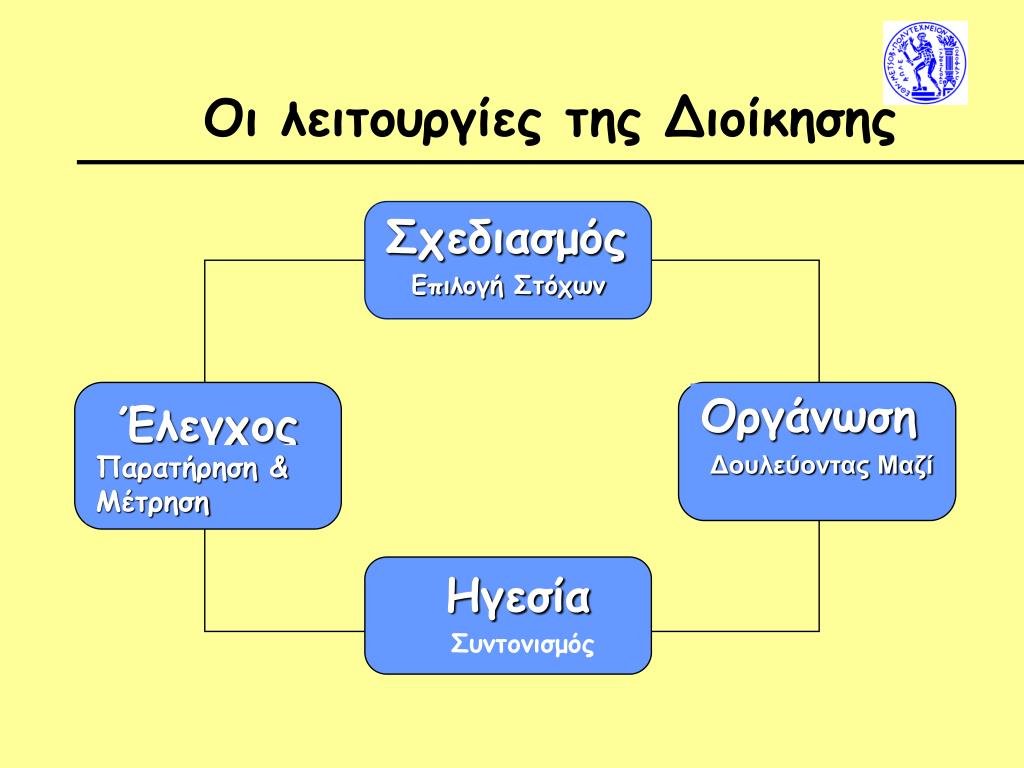 Οι λειτουργίες της Διοίκησης

Σχεδιασμός
Επιλογή Στόχων

Έλεγχος
Παρατήρηση & Μέτρηση

Οργάνωση
Δουλεύοντας Μαζί

Ηγεσία
Συντονισμός